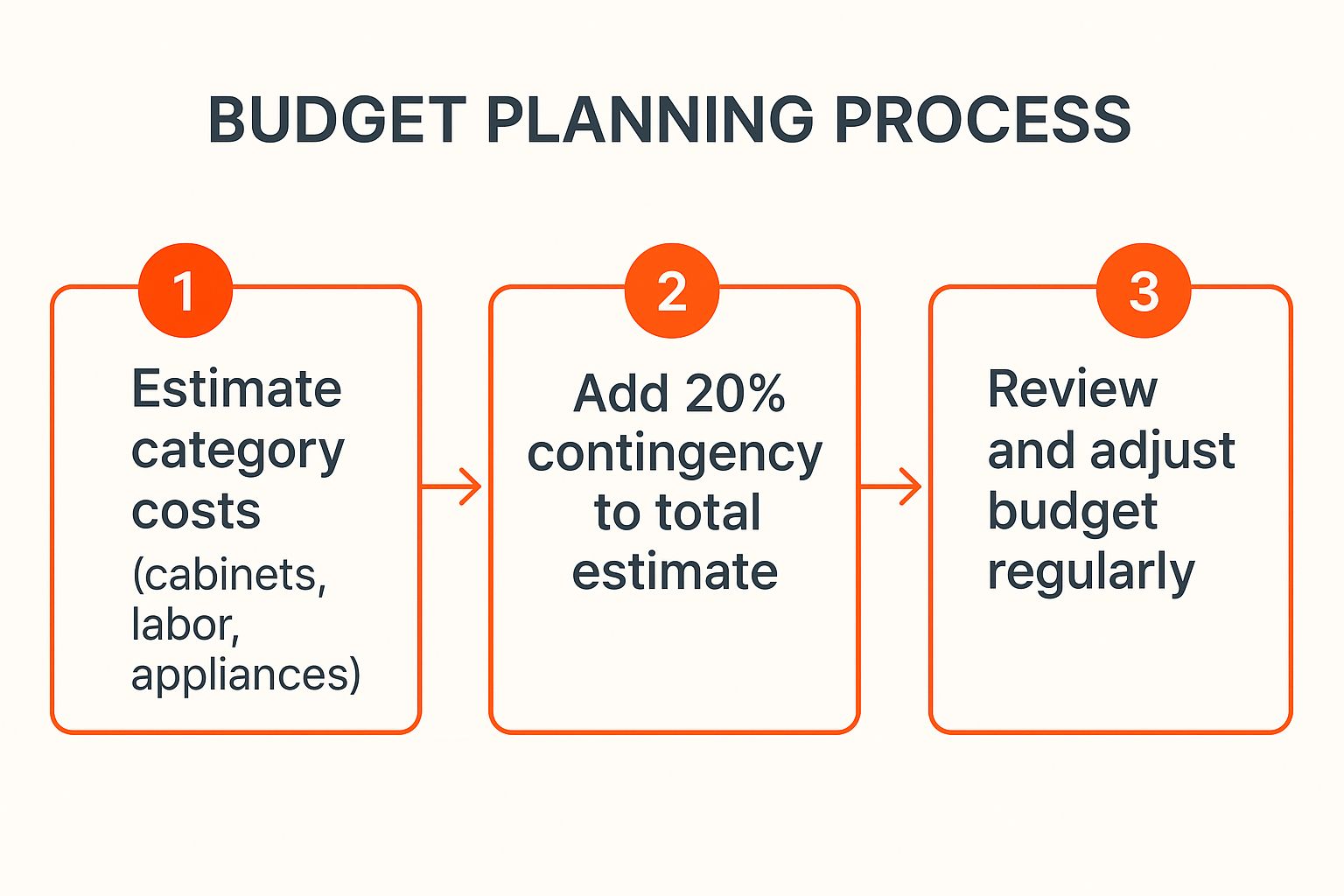 BUDGET PLANNING PROCESS

1

Estimate category costs (cabinets, labor, appliances)

2

Add 20% contingency to total estimate

3

Review and adjust budget regularly